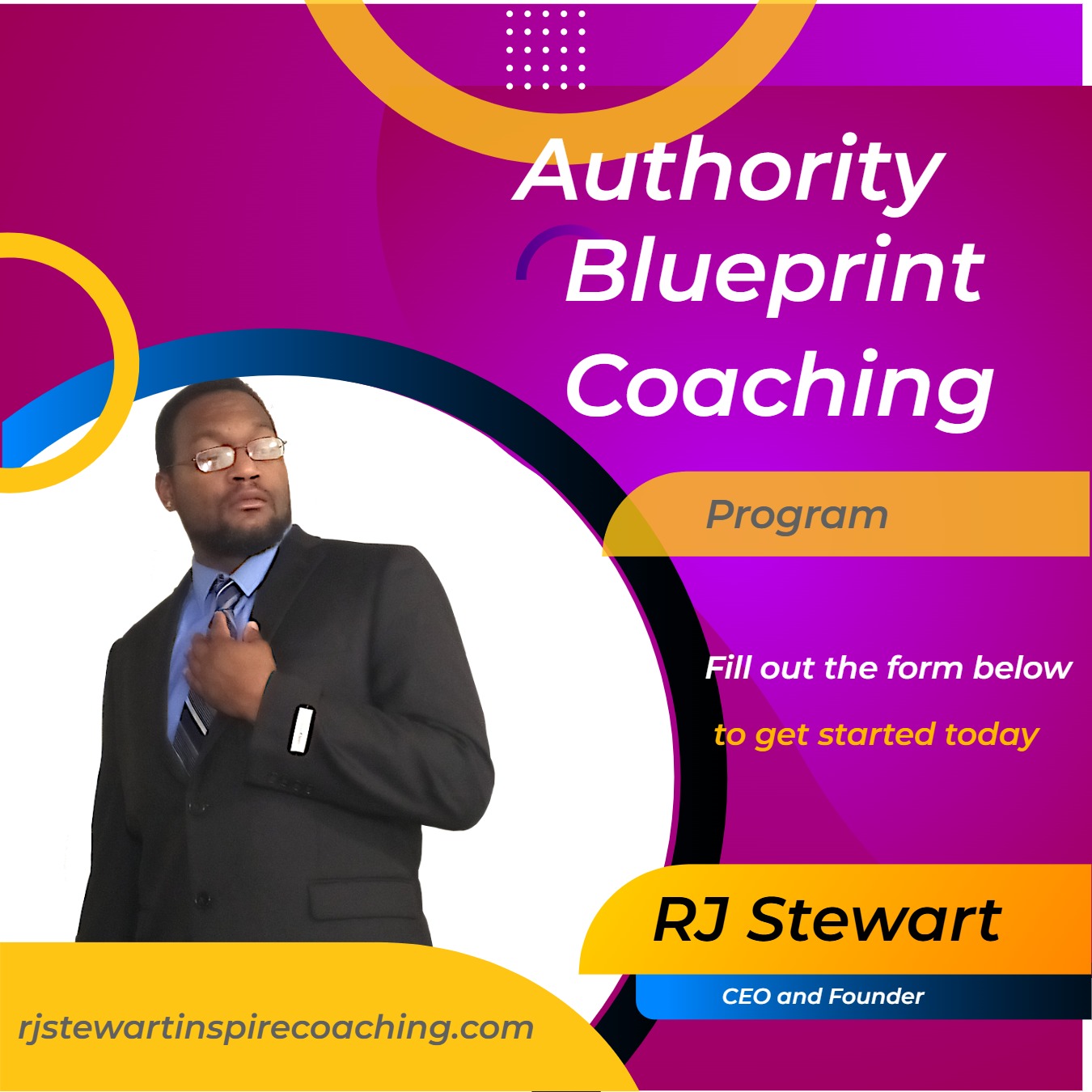 Authority Blueprint Coaching

Program

Fill out the form below

to get started today

RJ Stewart

CEO and Founder

rjstewartinspirecoaching.com